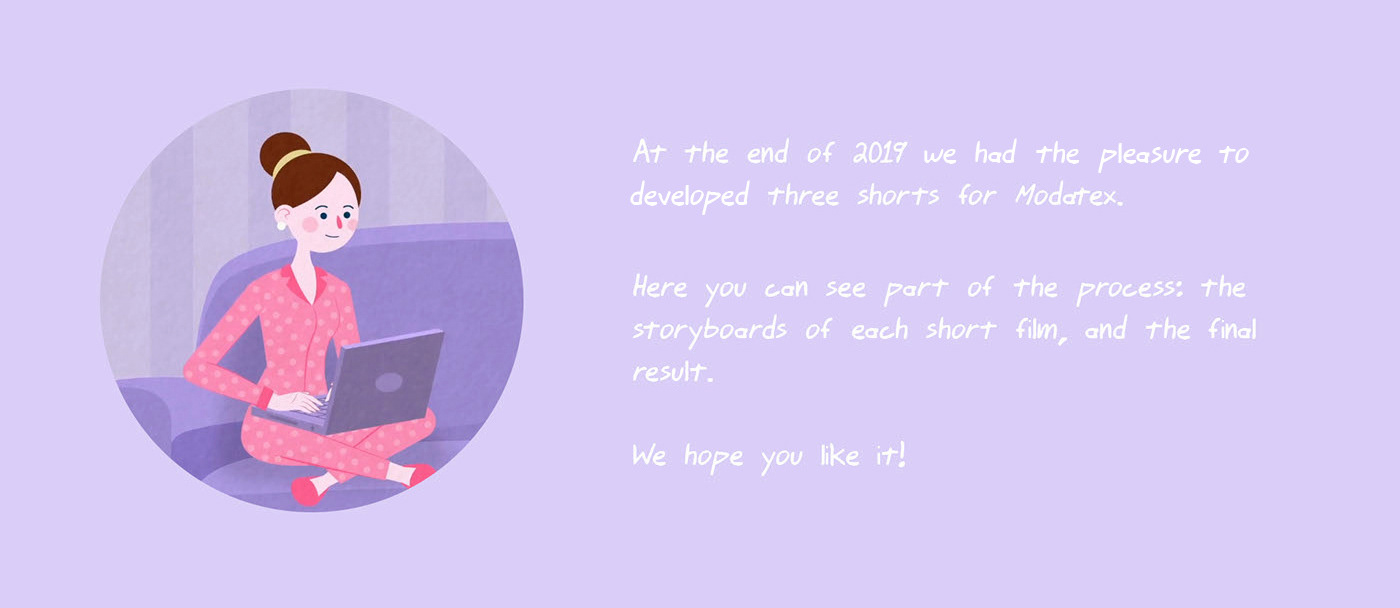 At the end of 2019 we had the pleasure to developed three shorts for Modatex.

Here you can see part of the process: the storyboards of each short film, and the final result.

We hope you like it!